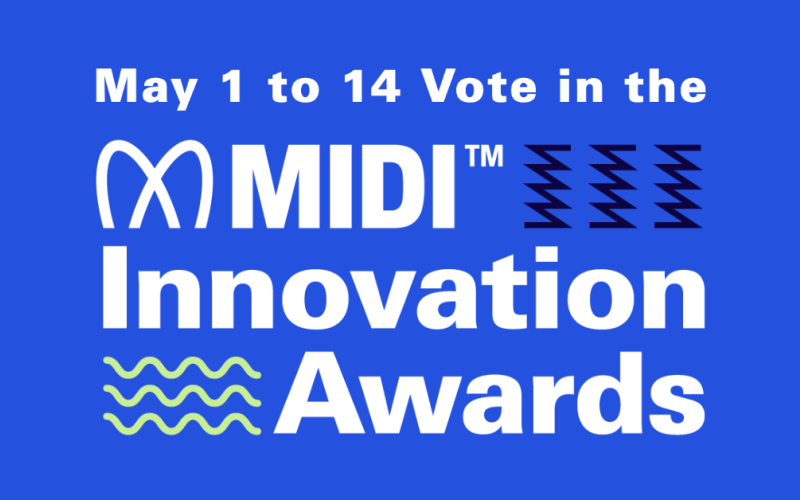 May 1 to 14 Vote in the

MIDI™

Innovation

Awards